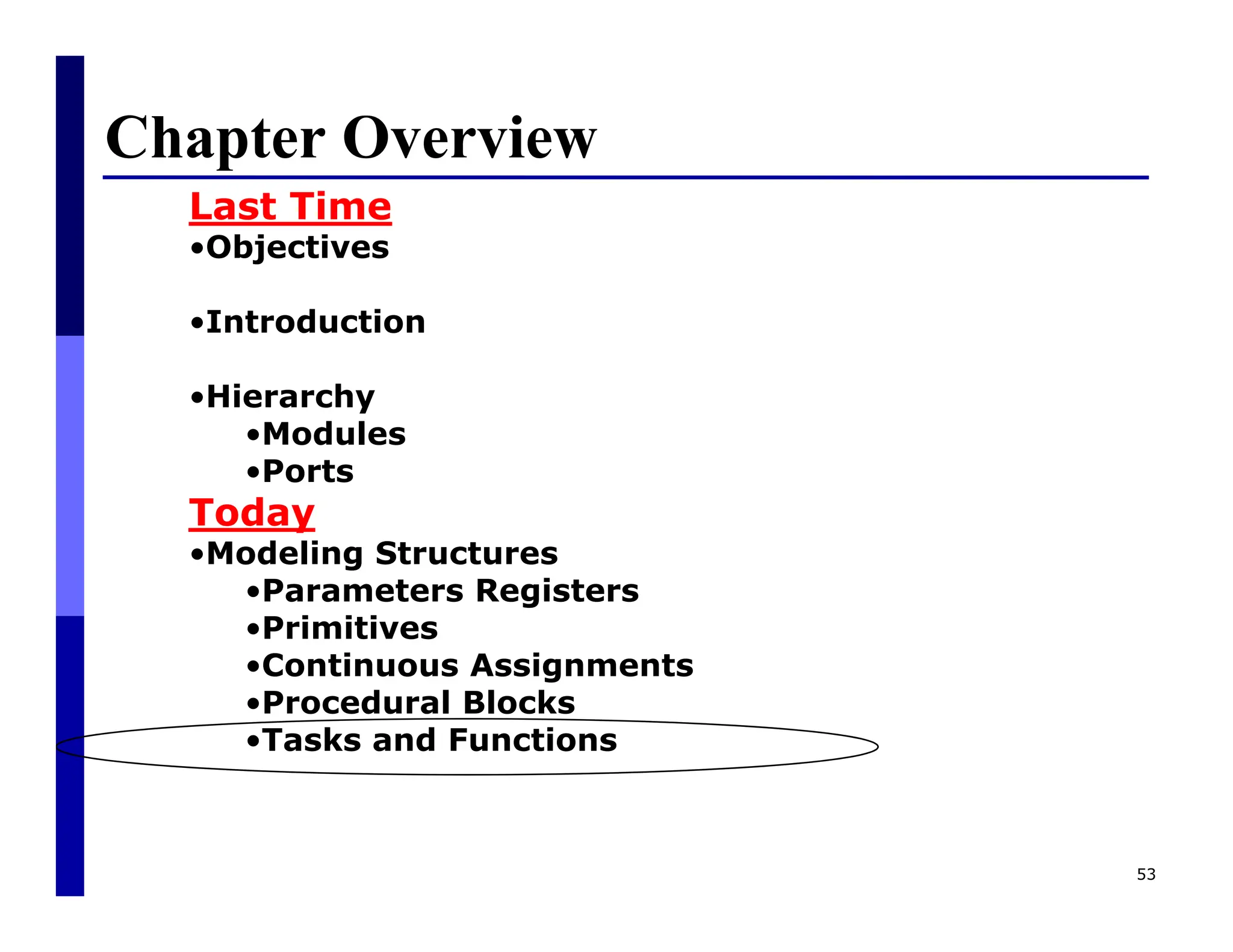 Chapter Overview

Last Time
•Objectives

•Introduction

•Hierarchy
•Modules
•Ports

Today
•Modeling Structures
•Parameters Registers
•Primitives
•Continuous Assignments
•Procedural Blocks
•Tasks and Functions

53